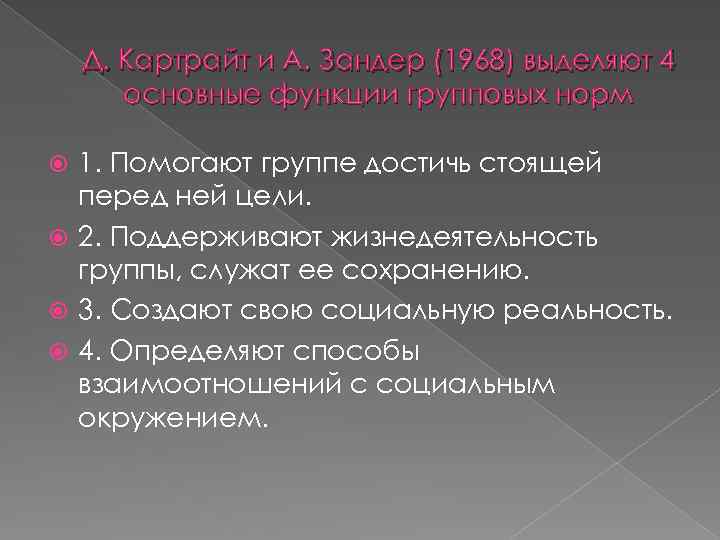 Д. Картрайт и А. Зандер (1968) выделяют 4 основные функции групповых норм

1. Помогают группе достичь стоящей перед ней цели.

2. Поддерживают жизнедеятельность группы, служат ее сохранению.

3. Создают свою социальную реальность.

4. Определяют способы взаимоотношений с социальным окружением.